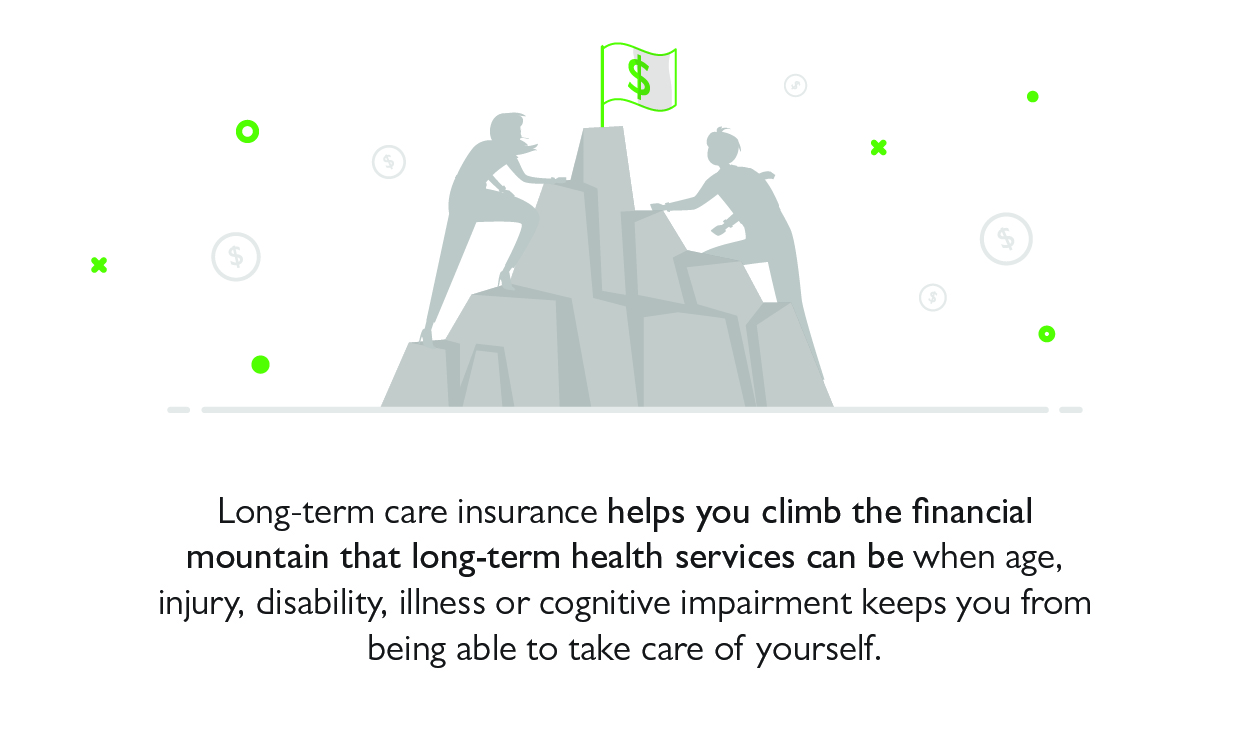 $

Long-term care insurance helps you climb the financial mountain that long-term health services can be when age, injury, disability, illness or cognitive impairment keeps you from being able to take care of yourself.